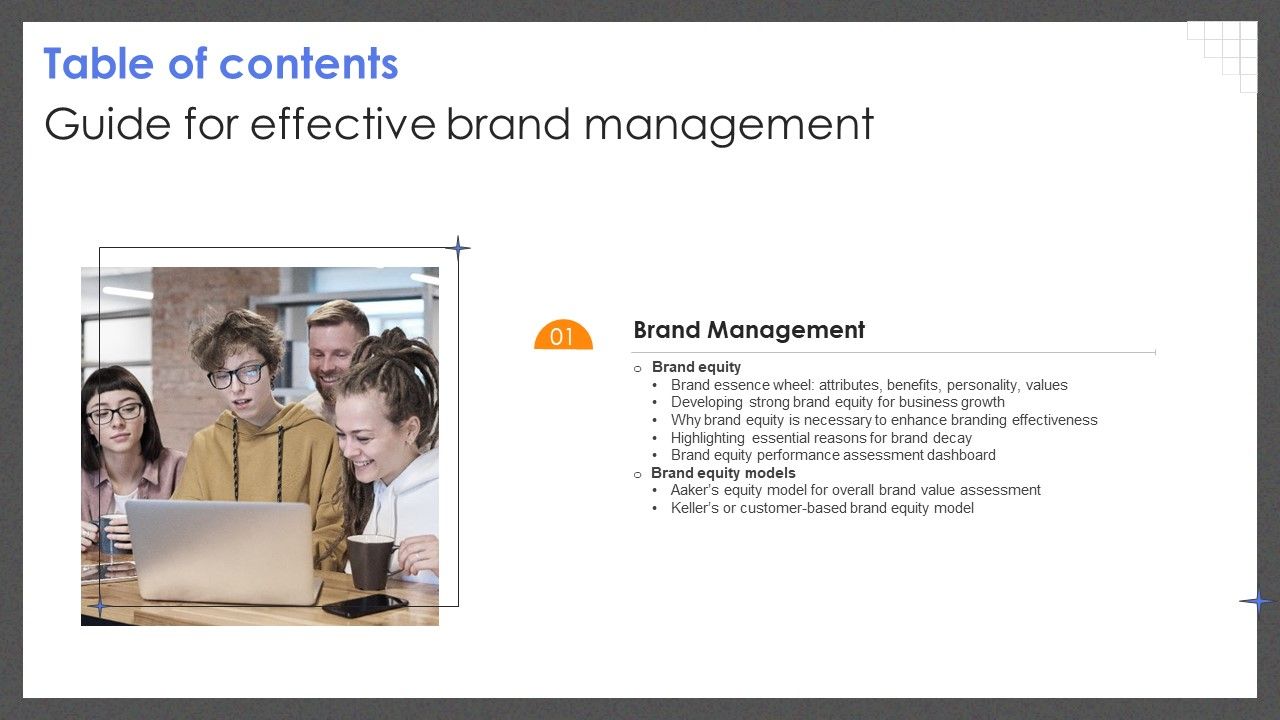 Table of contents
Guide for effective brand management

01

Brand Management

o Brand equity
• Brand essence wheel: attributes, benefits, personality, values
• Developing strong brand equity for business growth
• Why brand equity is necessary to enhance branding effectiveness
• Highlighting essential reasons for brand decay
• Brand equity performance assessment dashboard
o Brand equity models
• Aaker's equity model for overall brand value assessment
• Keller's or customer-based brand equity model